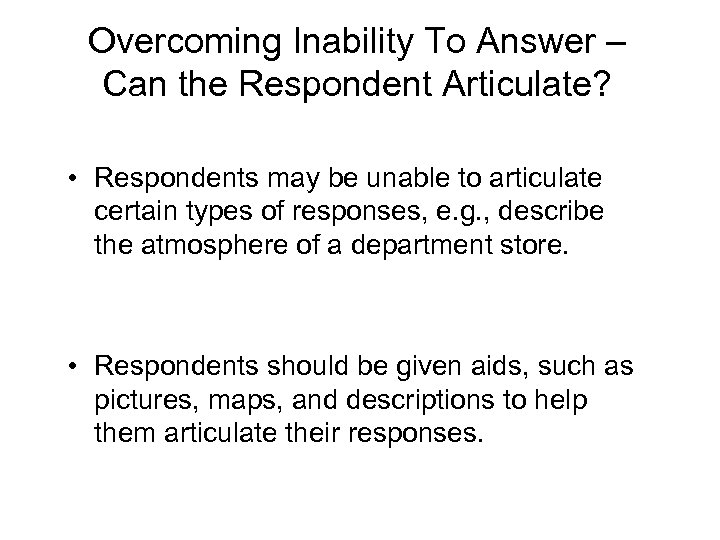 Overcoming Inability To Answer – Can the Respondent Articulate?

• Respondents may be unable to articulate certain types of responses, e.g., describe the atmosphere of a department store.

• Respondents should be given aids, such as pictures, maps, and descriptions to help them articulate their responses.